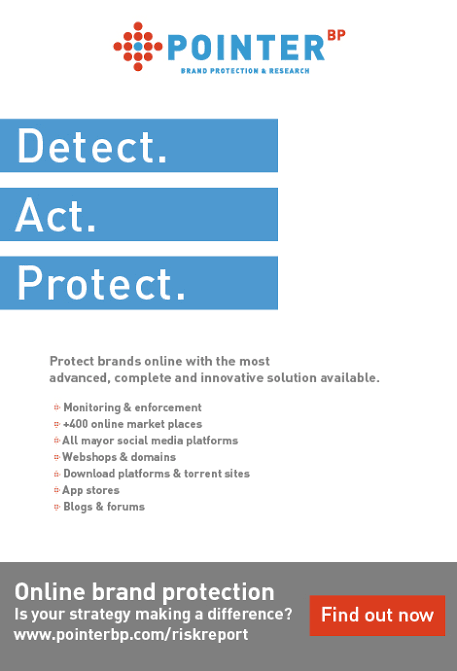 POINTER BP
BRAND PROTECTION & RESEARCH

Detect.

Act.

Protect.

Protect brands online with the most advanced, complete and innovative solution available.

Monitoring & enforcement
+400 online market places
All mayor social media platforms
Webshops & domains
Download platforms & torrent sites
App stores
Blogs & forums

Online brand protection
Is your strategy making a difference?
www.pointerbp.com/riskreport

Find out now